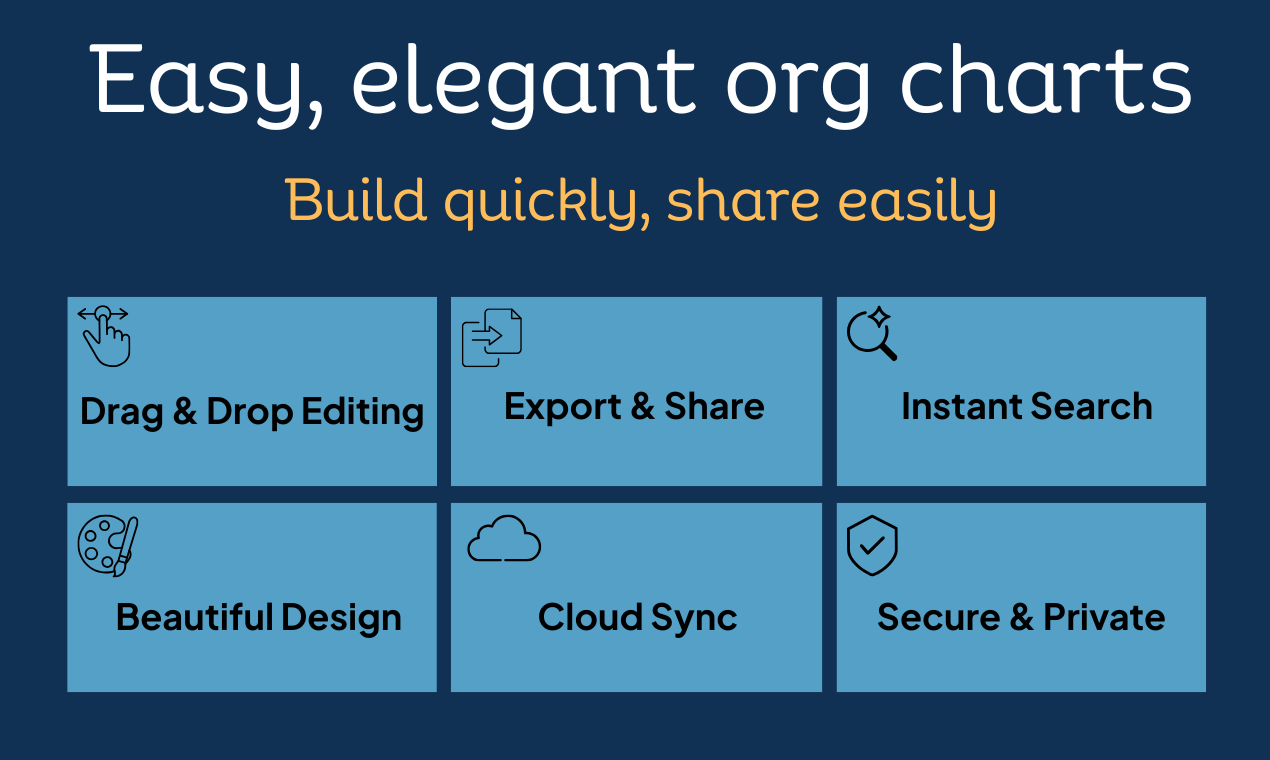 Easy, elegant org charts

Build quickly, share easily

Drag & Drop Editing

Export & Share

Instant Search

Beautiful Design

Cloud Sync

Secure & Private